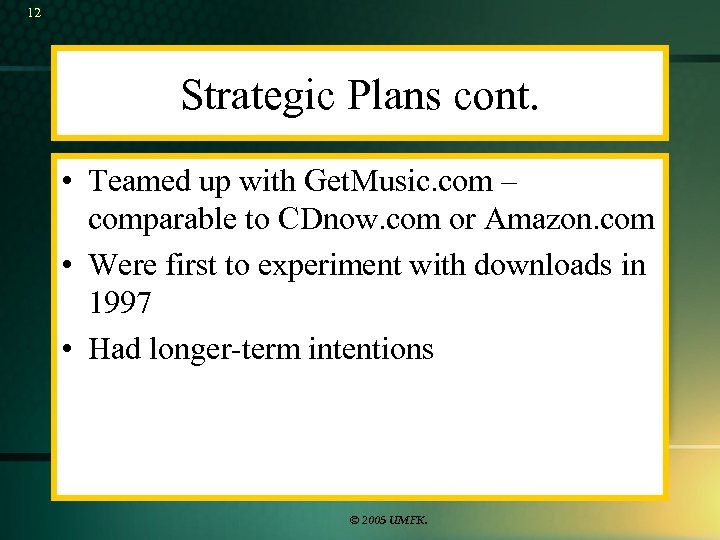 12

Strategic Plans cont.

• Teamed up with GetMusic.com – comparable to CDnow.com or Amazon.com
• Were first to experiment with downloads in 1997
• Had longer-term intentions

© 2005 UMFK.